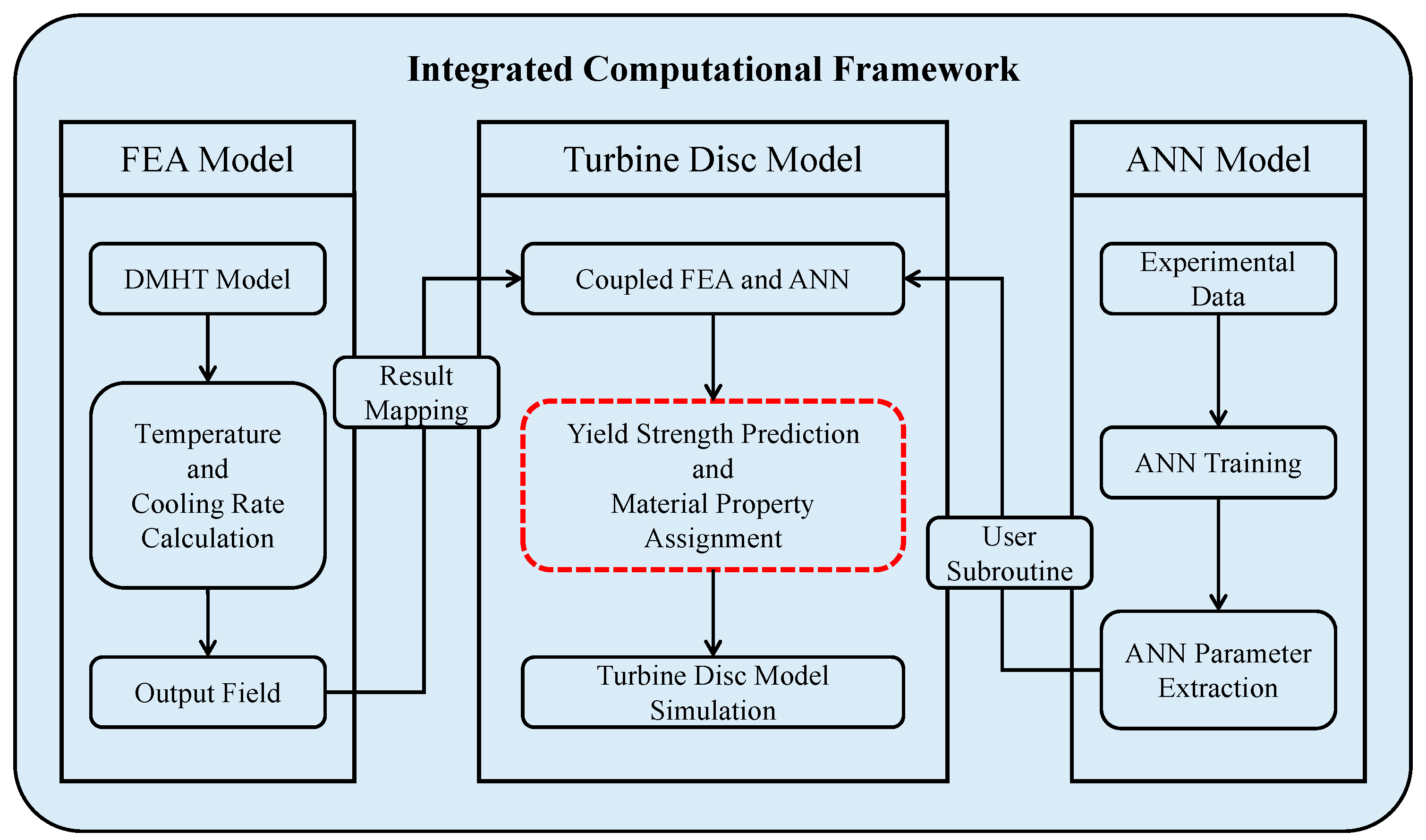 Integrated Computational Framework

FEA Model

DMHT Model

Temperature and Cooling Rate Calculation

Output Field

Result Mapping

Turbine Disc Model

Coupled FEA and ANN

Yield Strength Prediction and Material Property Assignment

Turbine Disc Model Simulation

User Subroutine

ANN Model

Experimental Data

ANN Training

ANN Parameter Extraction